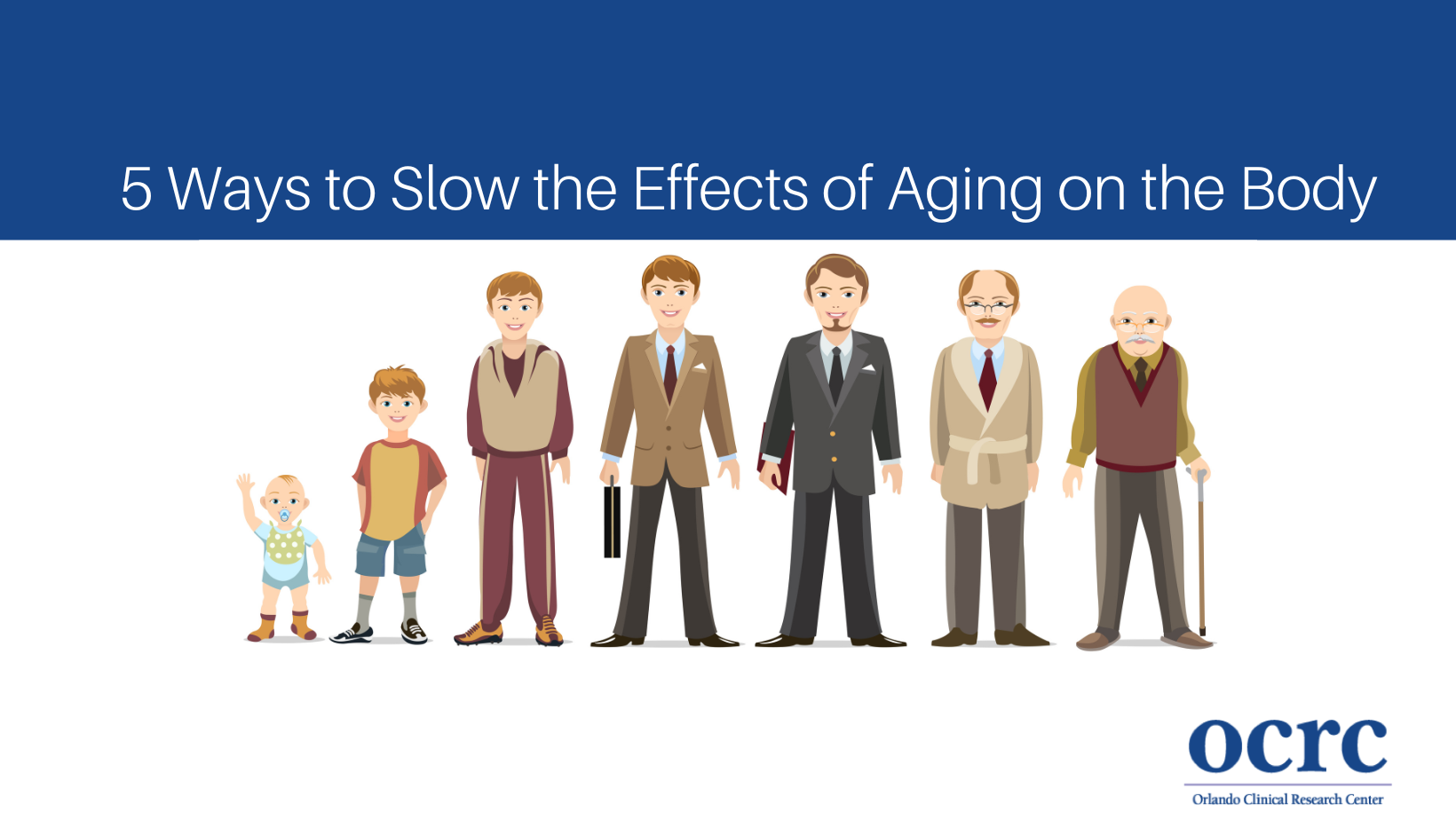 5 Ways to Slow the Effects of Aging on the Body

ocrc
Orlando Clinical Research Center